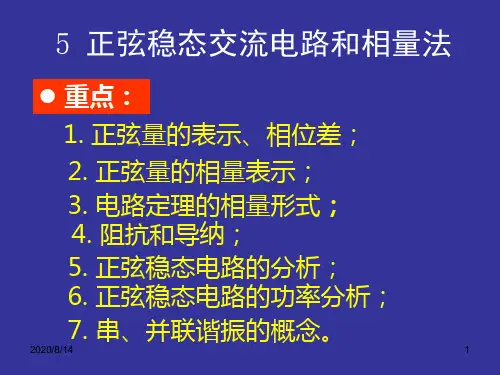 5 正弦稳态交流电路和相量法

● 重点：

1. 正弦量的表示、相位差；

2. 正弦量的相量表示；

3. 电路定理的相量形式；

4. 阻抗和导纳；

5. 正弦稳态电路的分析；

6. 正弦稳态电路的功率分析；

7. 串、并联谐振的概念。

2020/8/14

1